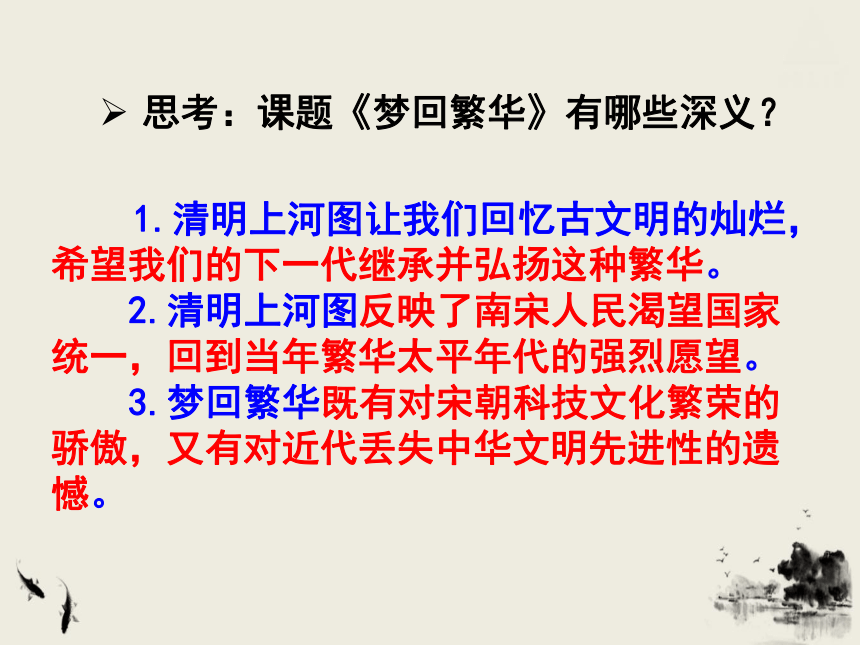 ➢ 思考：课题《梦回繁华》有哪些深义？

1. 清明上河图让我们回忆古文明的灿烂，希望我们的下一代继承并弘扬这种繁华。

2. 清明上河图反映了南宋人民渴望国家统一，回到当年繁华太平年代的强烈愿望。

3. 梦回繁华既有对宋朝科技文化繁荣的骄傲，又有对近代丢失中华文明先进性的遗憾。